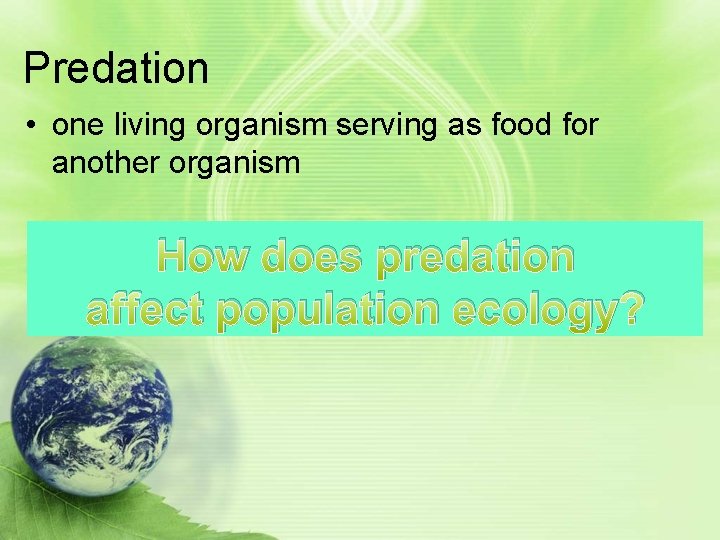 Predation

• one living organism serving as food for another organism

How does predation affect population ecology?